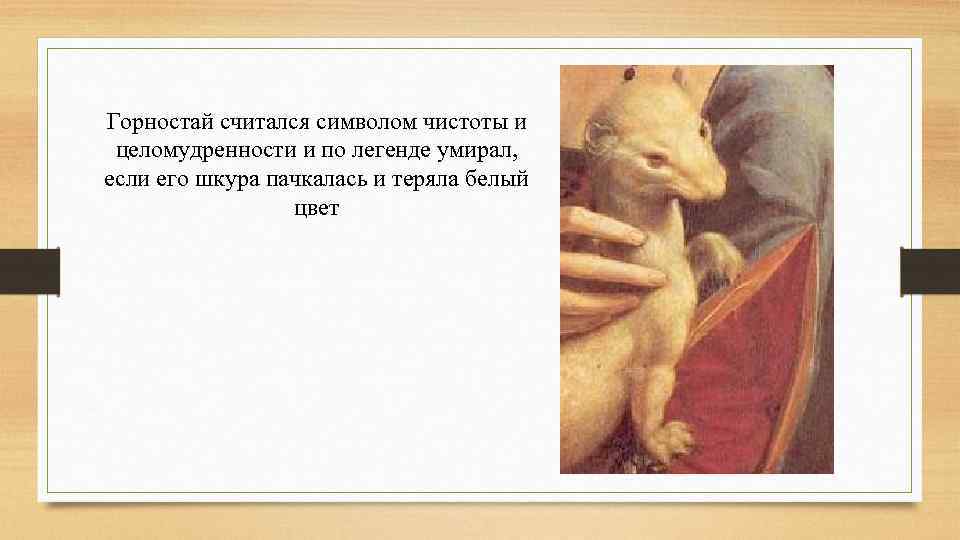 Горностай считался символом чистоты и целомудренности и по легенде умирал, если его шкура пачкалась и теряла белый цвет